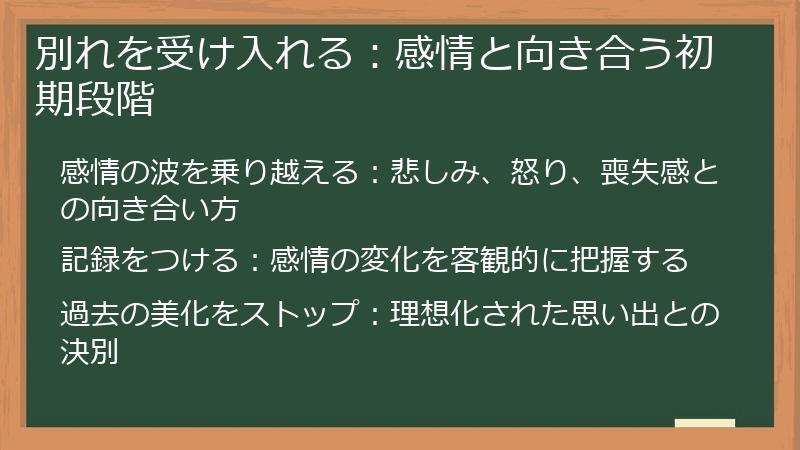 別れを受け入れる：感情と向き合う初期段階

感情の波を乗り越える：悲しみ、怒り、喪失感との向き合い方

記録をつける：感情の変化を客観的に把握する

過去の美化をストップ：理想化された思い出との決別